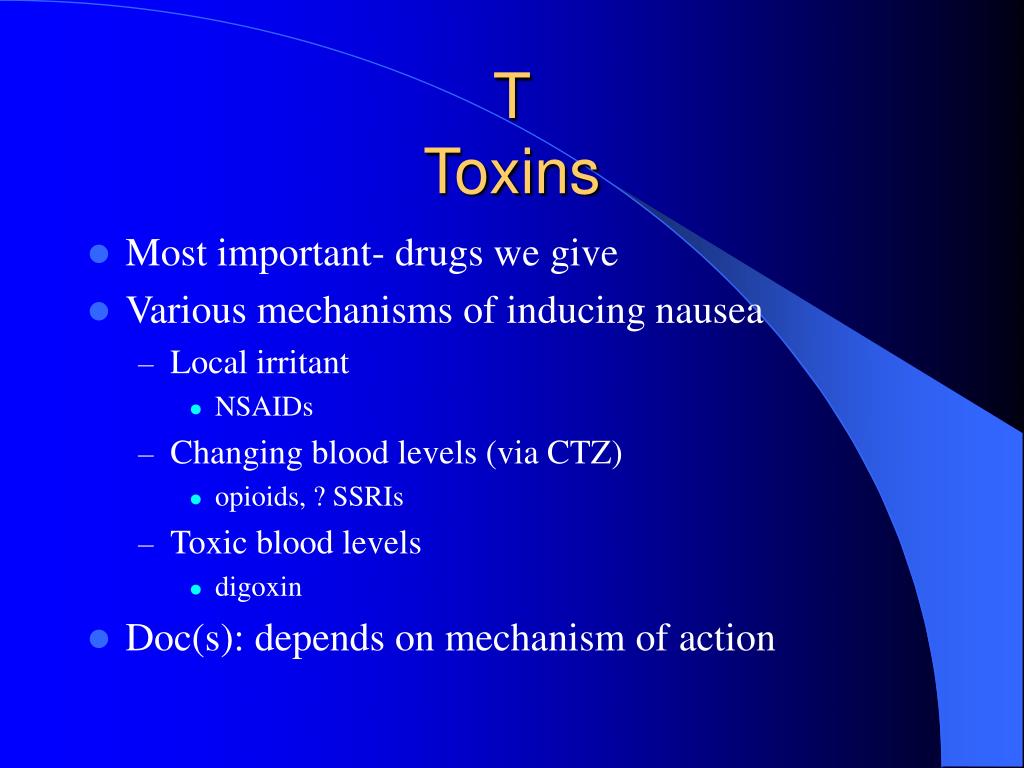 T
Toxins

- Most important- drugs we give
- Various mechanisms of inducing nausea
  – Local irritant
    - NSAIDs
  – Changing blood levels (via CTZ)
    - opioids, ? SSRIs
  – Toxic blood levels
    - digoxin
- Doc(s): depends on mechanism of action